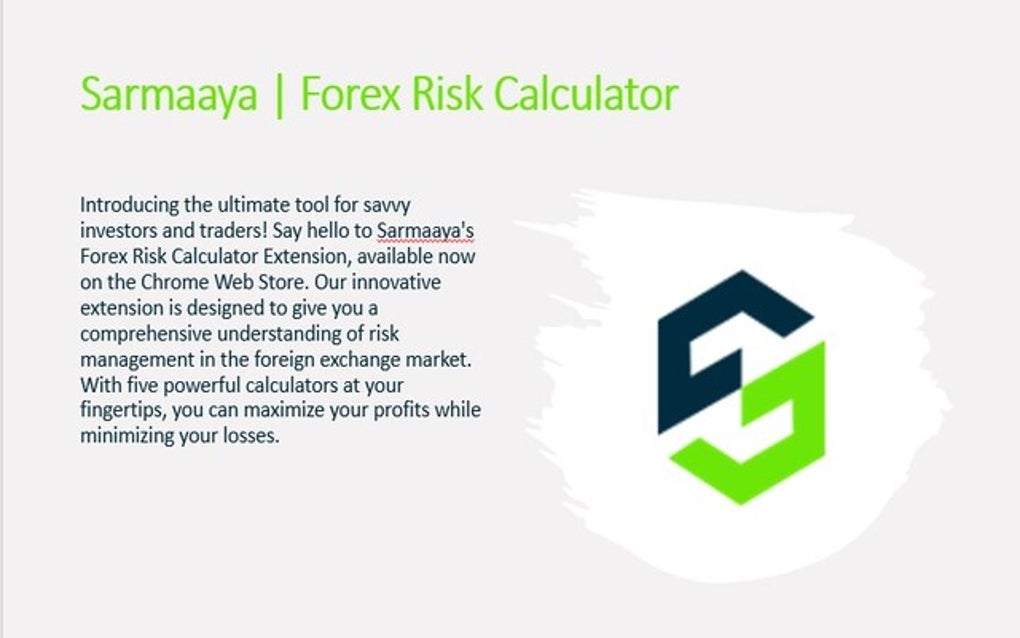 Sarmaaya | Forex Risk Calculator

Introducing the ultimate tool for savvy investors and traders! Say hello to Sarmaaya's Forex Risk Calculator Extension, available now on the Chrome Web Store. Our innovative extension is designed to give you a comprehensive understanding of risk management in the foreign exchange market. With five powerful calculators at your fingertips, you can maximize your profits while minimizing your losses.